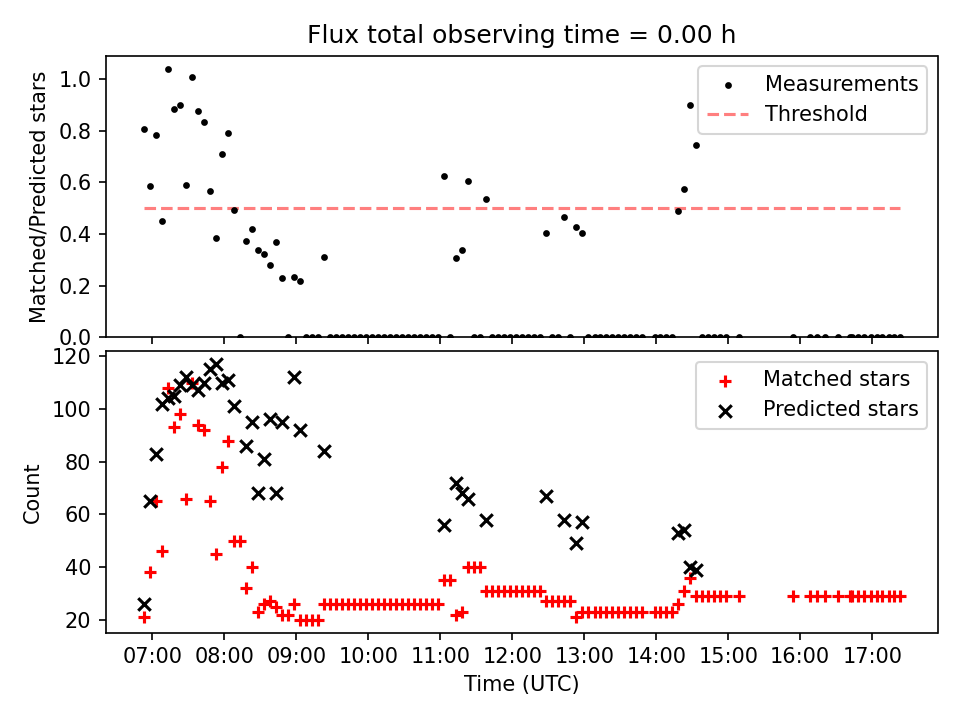 Flux total observing time = 0.00 h

Matched/Predicted stars

1.0
0.8
0.6
0.4
0.2
0.0

Measurements
Threshold

Count

120
100
80
60
40
20

Matched stars
Predicted stars

07:00 08:00 09:00 10:00 11:00 12:00 13:00 14:00 15:00 16:00 17:00

Time (UTC)